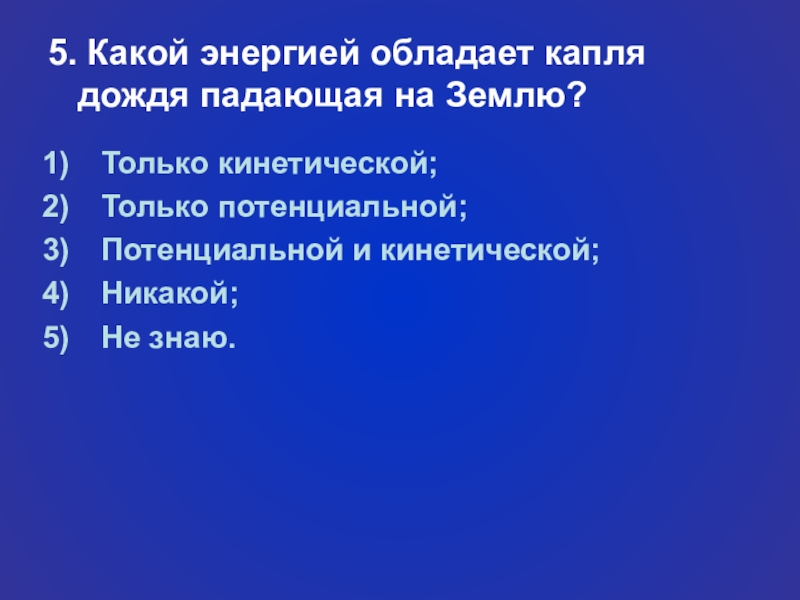 5. Какой энергией обладает капля дождя падающая на Землю?

1) Только кинетической;
2) Только потенциальной;
3) Потенциальной и кинетической;
4) Никакой;
5) Не знаю.